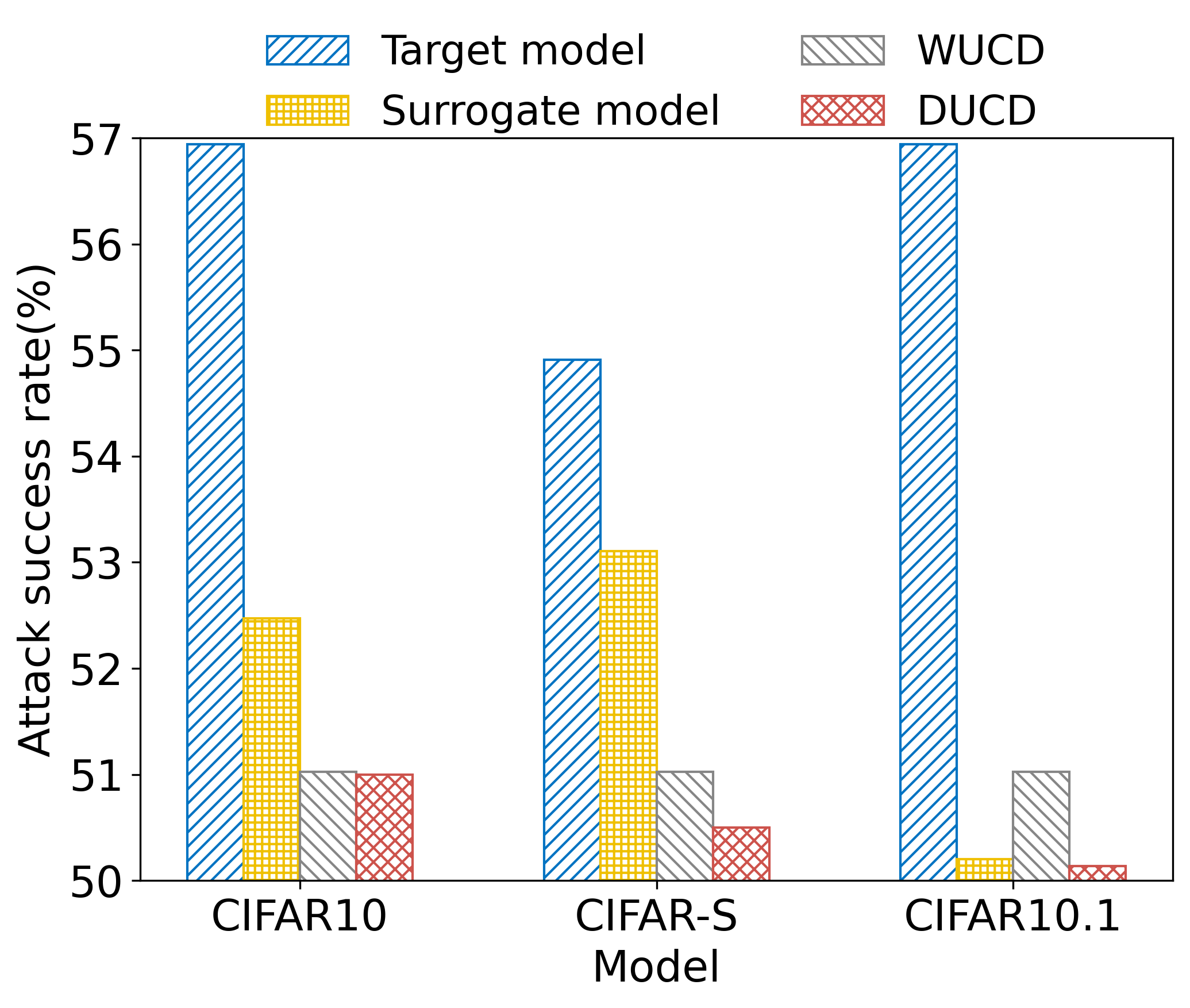 Target model
Surrogate model
WUCD
DUCD

Attack success rate(%)

57
56
55
54
53
52
51
50

CIFAR10
CIFAR-S
CIFAR10.1

Model